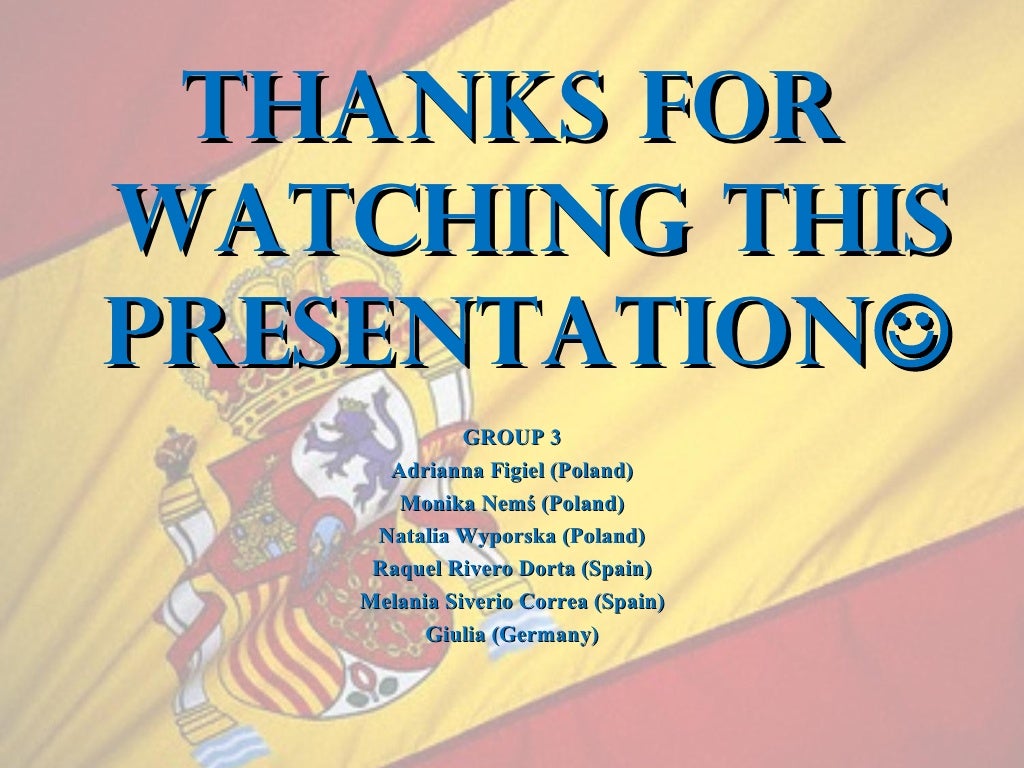 THANKS FOR WATCHING THIS PRESENTATION☺

GROUP 3
Adrianna Figiel (Poland)
Monika Nemś (Poland)
Natalia Wyporska (Poland)
Raquel Rivero Dorta (Spain)
Melania Siverio Correa (Spain)
Giulia (Germany)